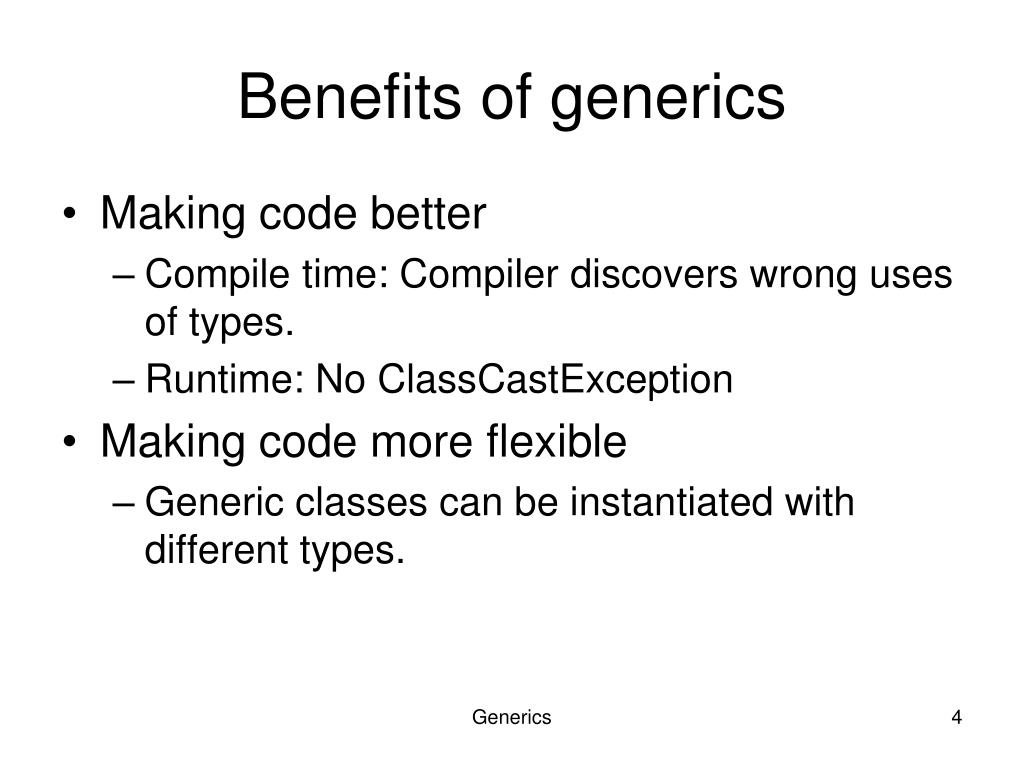 Benefits of generics

• Making code better
 – Compile time: Compiler discovers wrong uses of types.
 – Runtime: No ClassCastException
• Making code more flexible
 – Generic classes can be instantiated with different types.

Generics

4